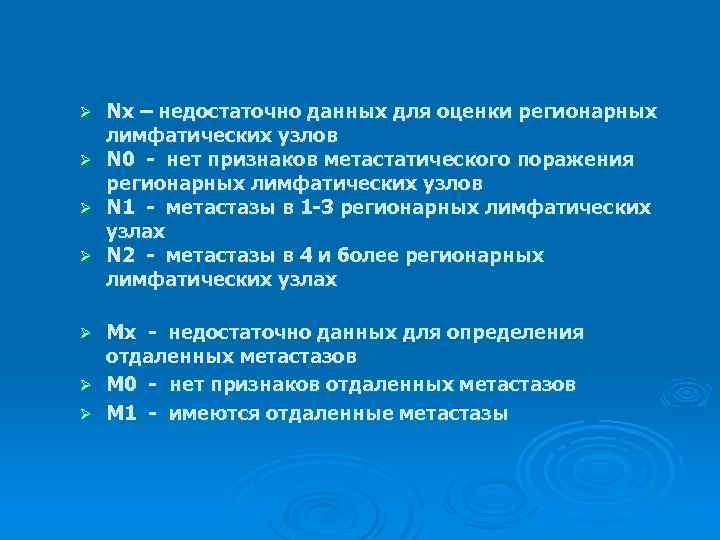 ➢ Nx – недостаточно данных для оценки регионарных лимфатических узлов
➢ N0 - нет признаков метастатического поражения регионарных лимфатических узлов
➢ N1 - метастазы в 1-3 регионарных лимфатических узлах
➢ N2 - метастазы в 4 и более регионарных лимфатических узлах

➢ Mx - недостаточно данных для определения отдаленных метастазов
➢ M0 - нет признаков отдаленных метастазов
➢ M1 - имеются отдаленные метастазы